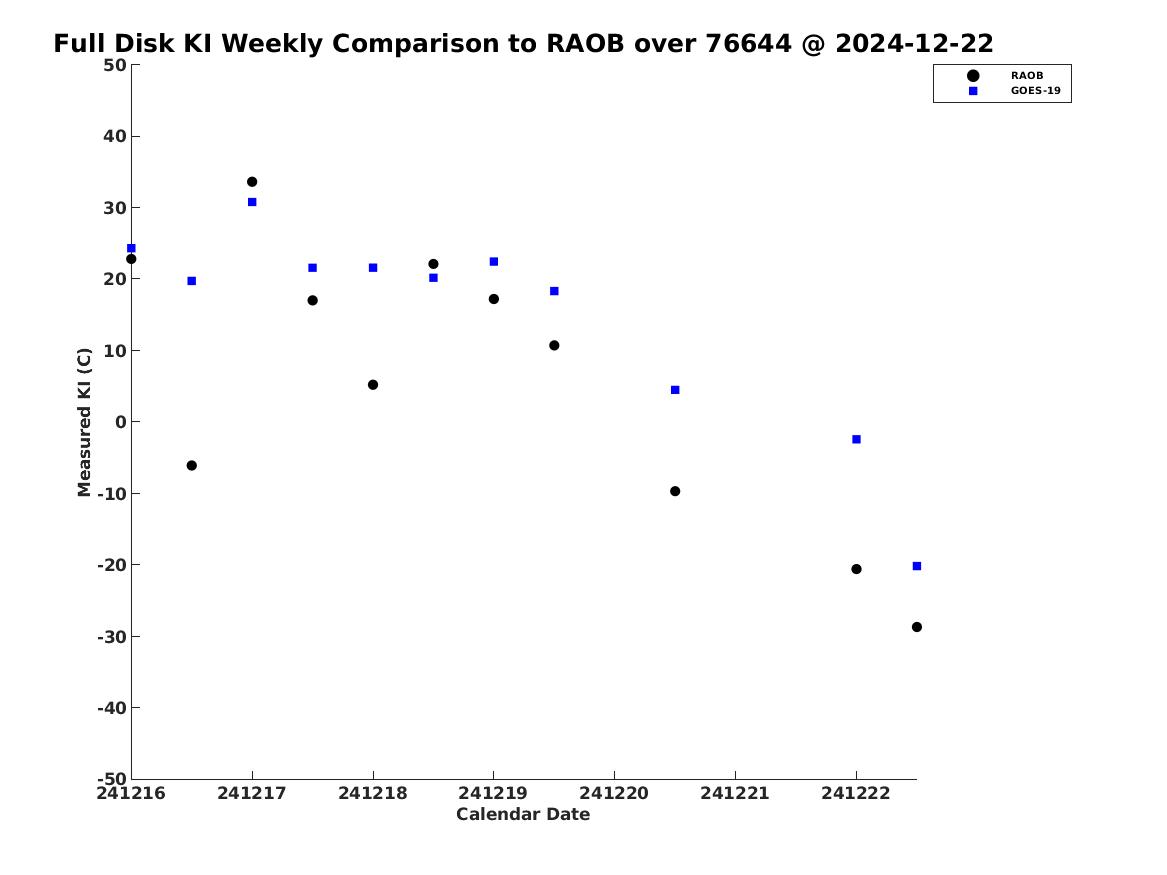 Full Disk KI Weekly Comparison to RAOB over 76644 @ 2024-12-22

RAOB
GOES-19

Measured KI (C)

50
40
30
20
10
0
-10
-20
-30
-40
-50

241216 241217 241218 241219 241220 241221 241222

Calendar Date